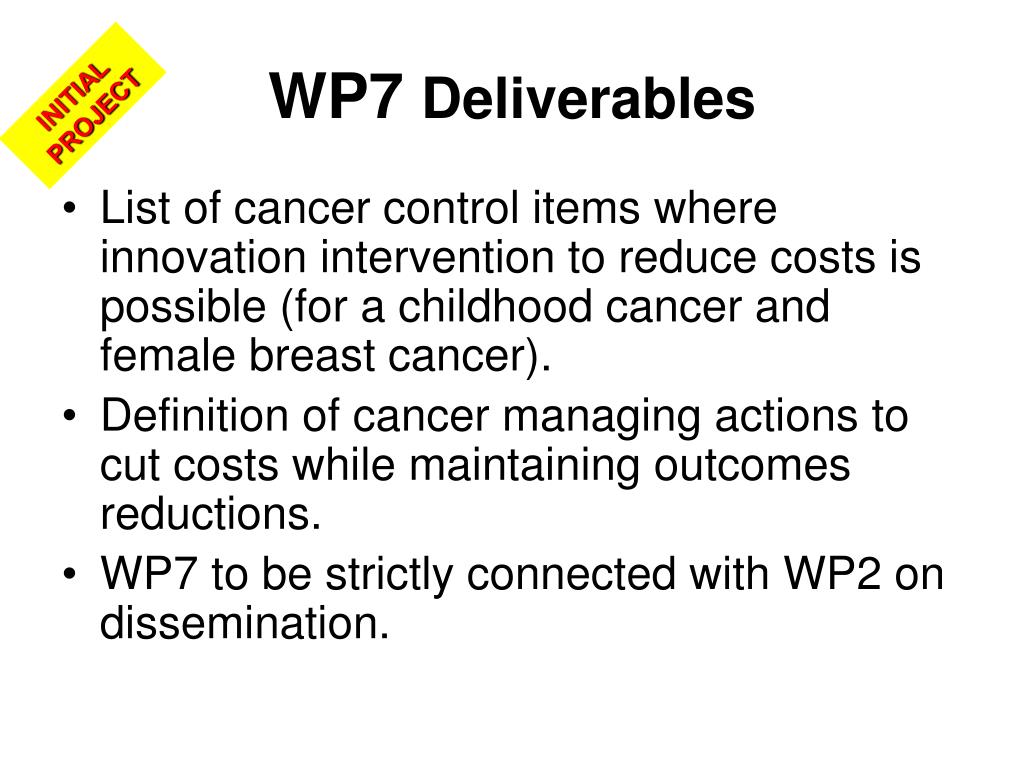 INITIAL PROJECT

WP7 Deliverables

• List of cancer control items where innovation intervention to reduce costs is possible (for a childhood cancer and female breast cancer).
• Definition of cancer managing actions to cut costs while maintaining outcomes reductions.
• WP7 to be strictly connected with WP2 on dissemination.